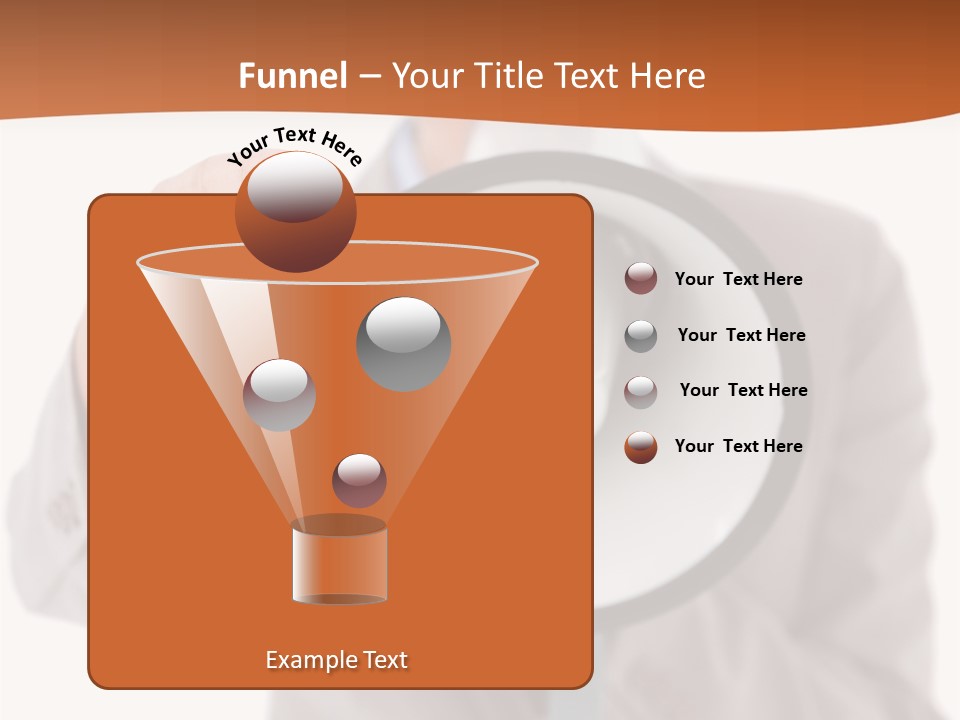 Funnel – Your Title Text Here

Your Text Here

Your Text Here

Your Text Here

Your Text Here

Your Text Here

Example Text